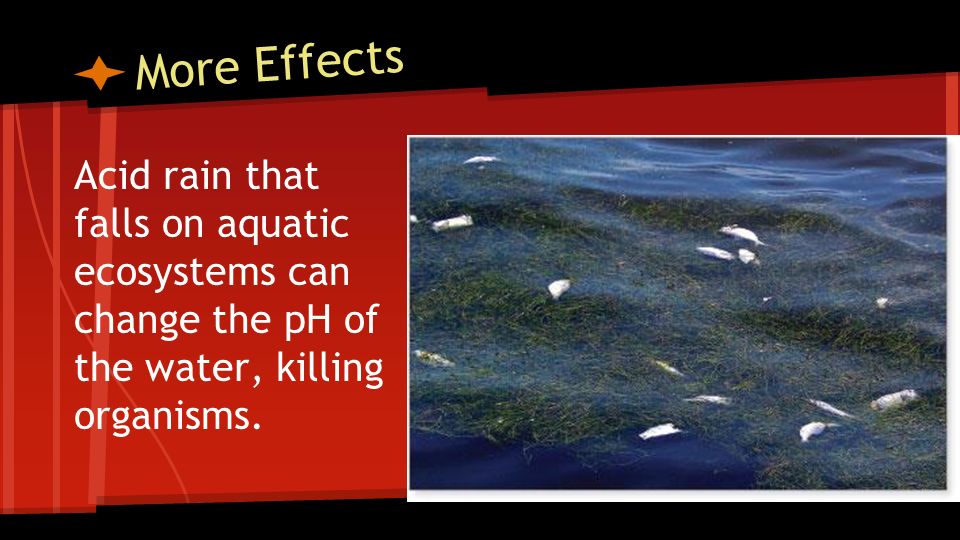 More Effects

Acid rain that falls on aquatic ecosystems can change the pH of the water, killing organisms.